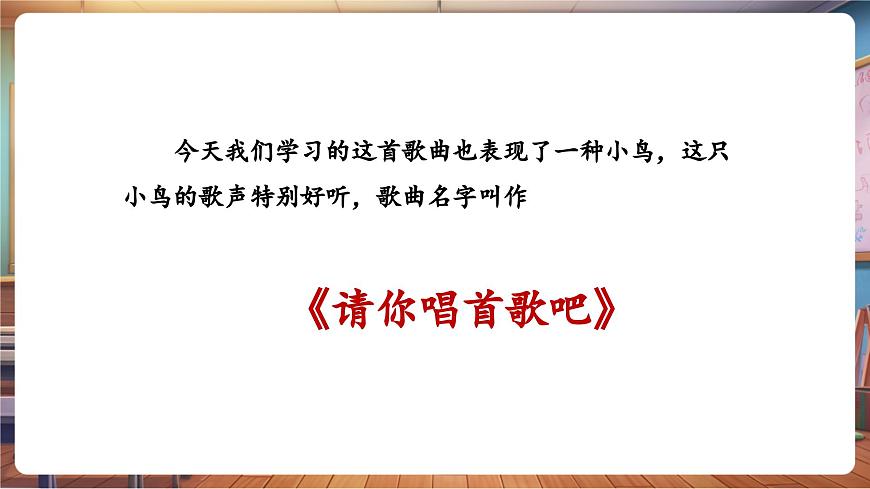 今天我们学习的这首歌曲也表现了一种小鸟，这只小鸟的歌声特别好听，歌曲名字叫作

《请你唱首歌吧》